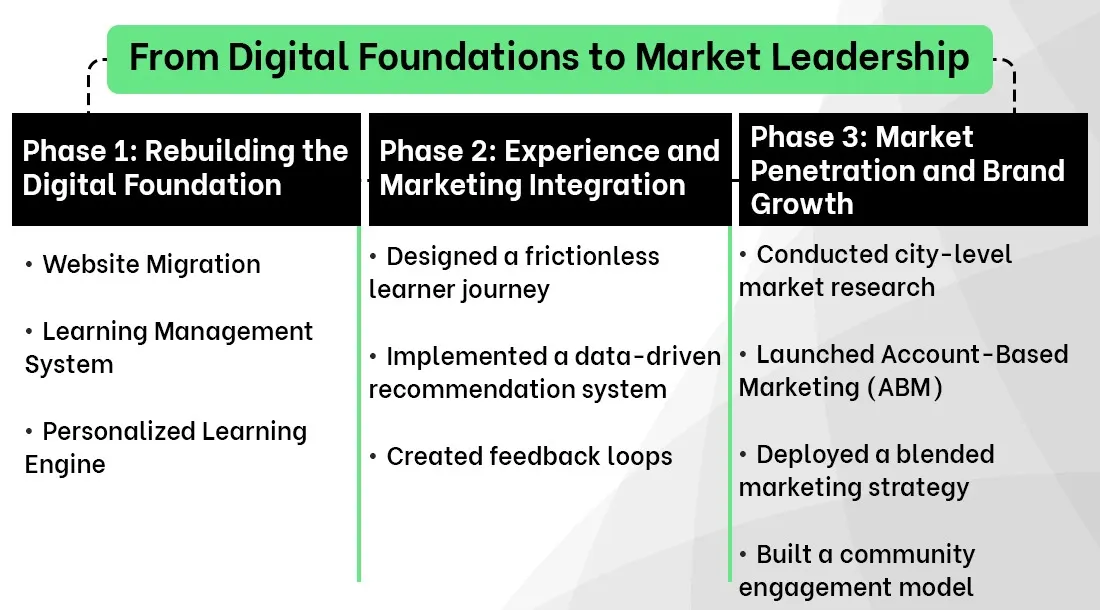 From Digital Foundations to Market Leadership

Phase 1: Rebuilding the Digital Foundation

• Website Migration

• Learning Management System

• Personalized Learning Engine

Phase 2: Experience and Marketing Integration

• Designed a frictionless learner journey

• Implemented a data-driven recommendation system

• Created feedback loops

Phase 3: Market Penetration and Brand Growth

• Conducted city-level market research

• Launched Account-Based Marketing (ABM)

• Deployed a blended marketing strategy

• Built a community engagement model